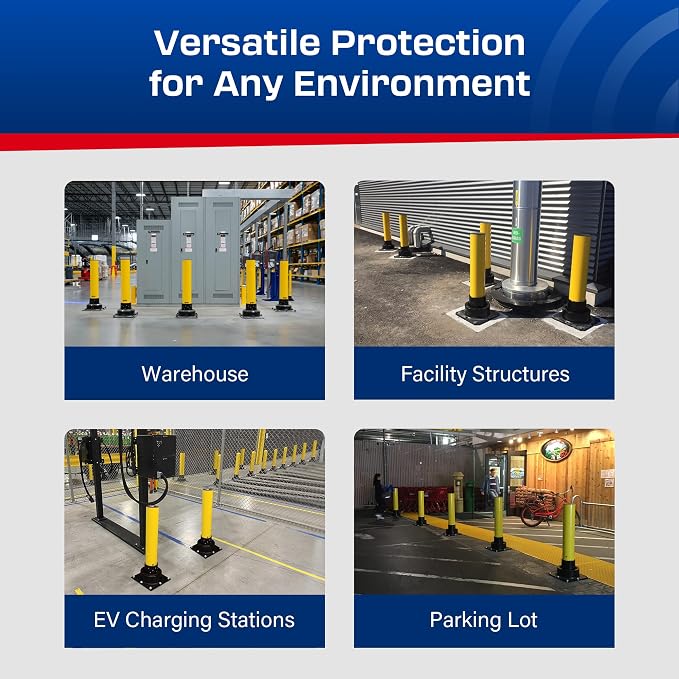 Versatile Protection for Any Environment

Warehouse

Facility Structures

EV Charging Stations

Parking Lot